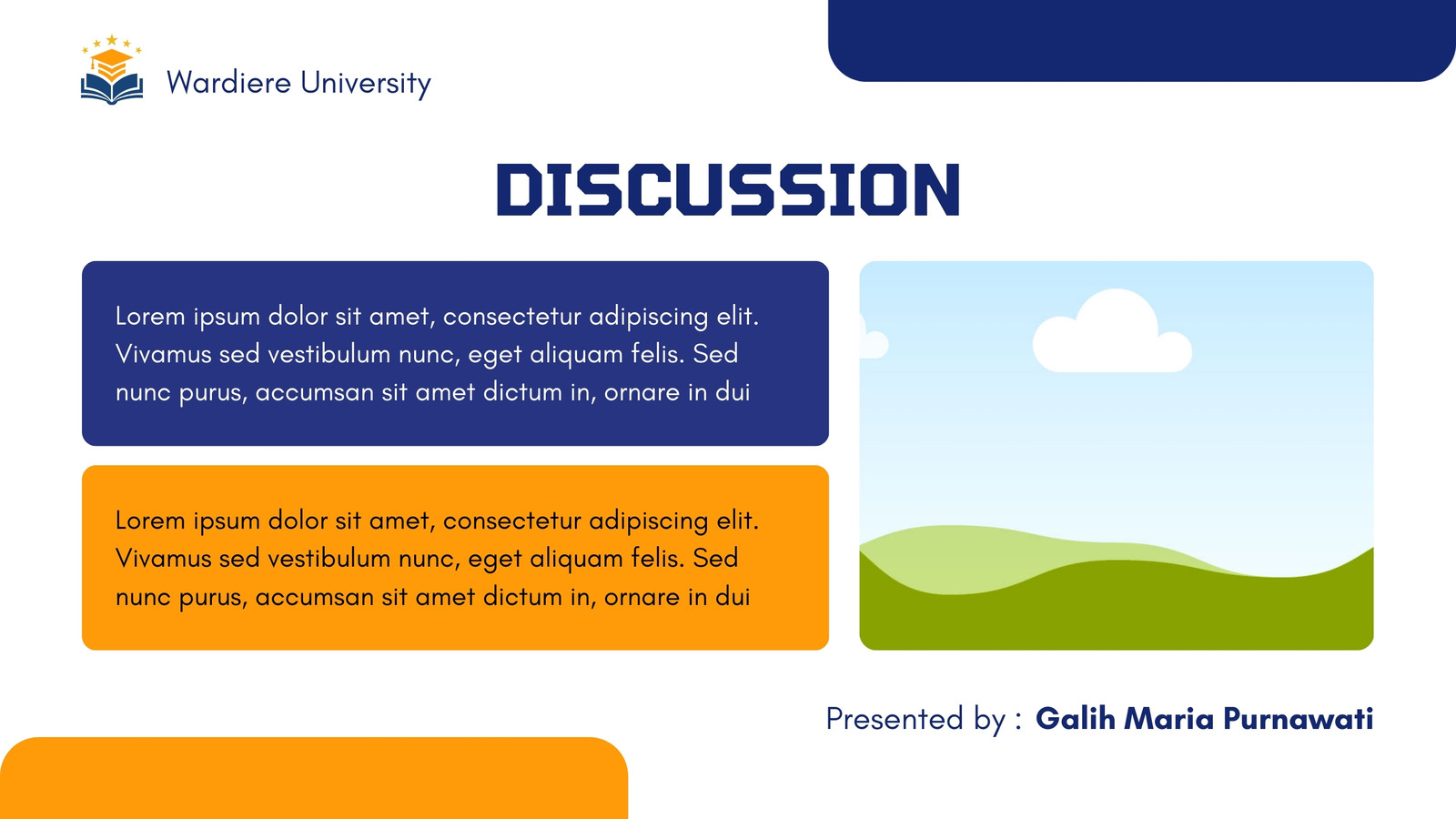 Wardiere University

DISCUSSION

Lorem ipsum dolor sit amet, consectetur adipiscing elit. Vivamus sed vestibulum nunc, eget aliquam felis. Sed nunc purus, accumsan sit amet dictum in, ornare in dui

Lorem ipsum dolor sit amet, consectetur adipiscing elit. Vivamus sed vestibulum nunc, eget aliquam felis. Sed nunc purus, accumsan sit amet dictum in, ornare in dui

Presented by : Galih Maria Purnawati